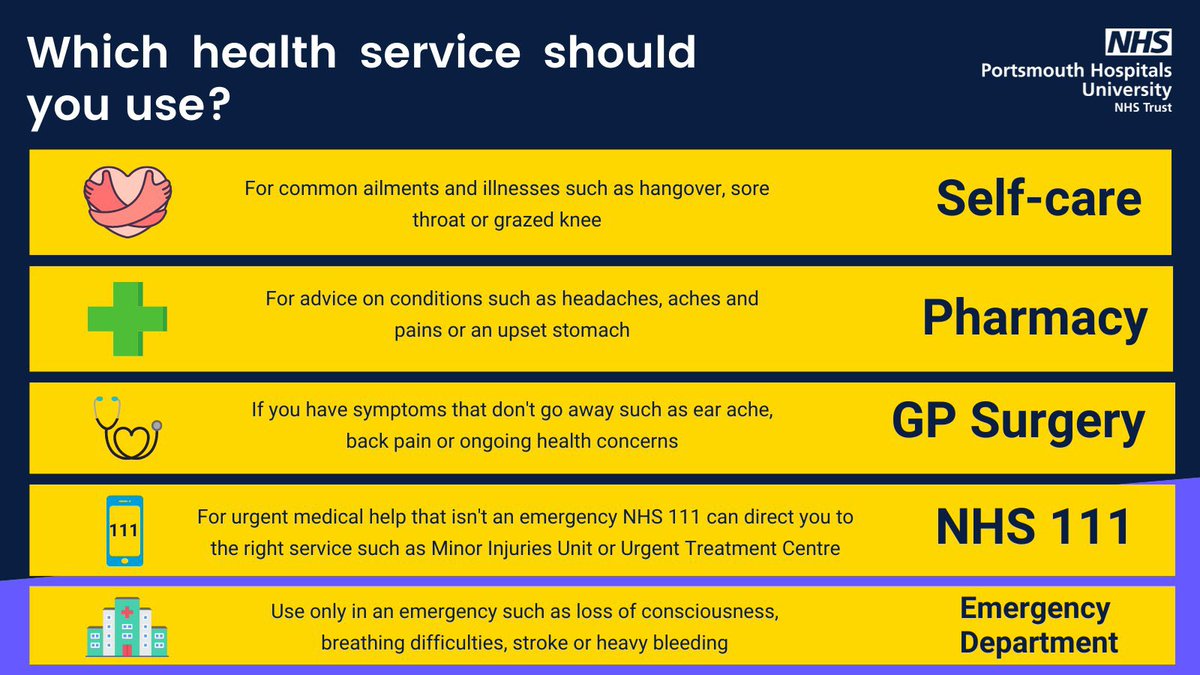 Which health service should you use?

NHS
Portsmouth Hospitals University
NHS Trust

For common ailments and illnesses such as hangover, sore throat or grazed knee

Self-care

For advice on conditions such as headaches, aches and pains or an upset stomach

Pharmacy

If you have symptoms that don't go away such as ear ache, back pain or ongoing health concerns

GP Surgery

111

For urgent medical help that isn't an emergency NHS 111 can direct you to the right service such as Minor Injuries Unit or Urgent Treatment Centre

NHS 111

Use only in an emergency such as loss of consciousness, breathing difficulties, stroke or heavy bleeding

Emergency Department